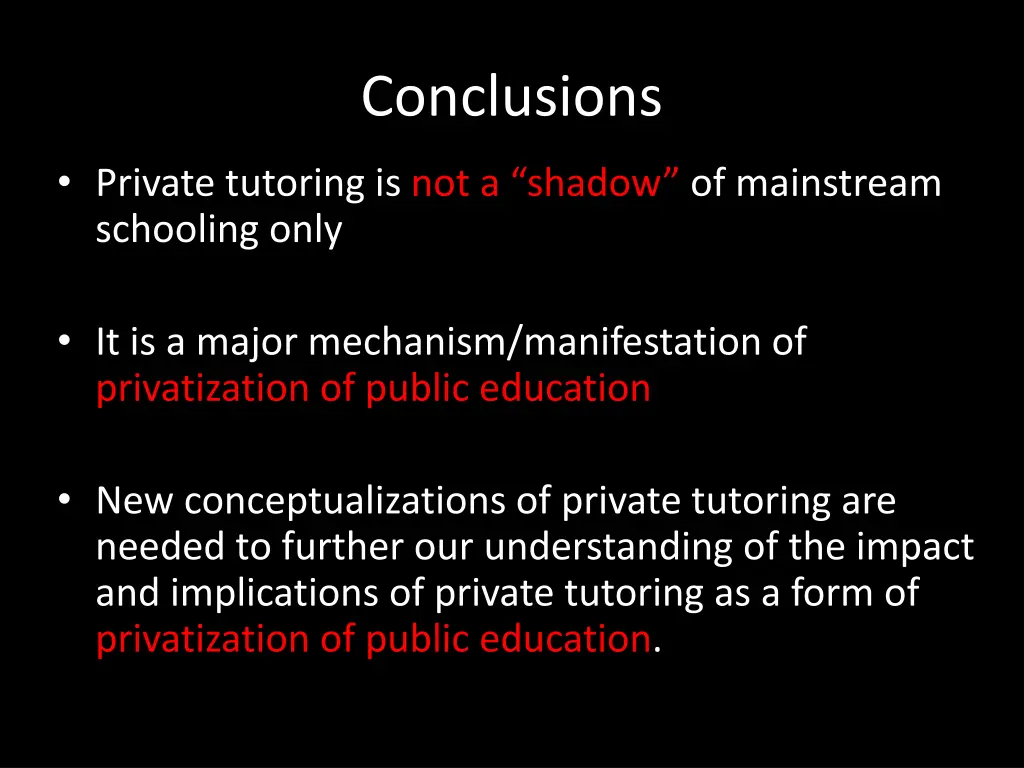 Conclusions

• Private tutoring is not a “shadow” of mainstream schooling only

• It is a major mechanism/manifestation of privatization of public education

• New conceptualizations of private tutoring are needed to further our understanding of the impact and implications of private tutoring as a form of privatization of public education.